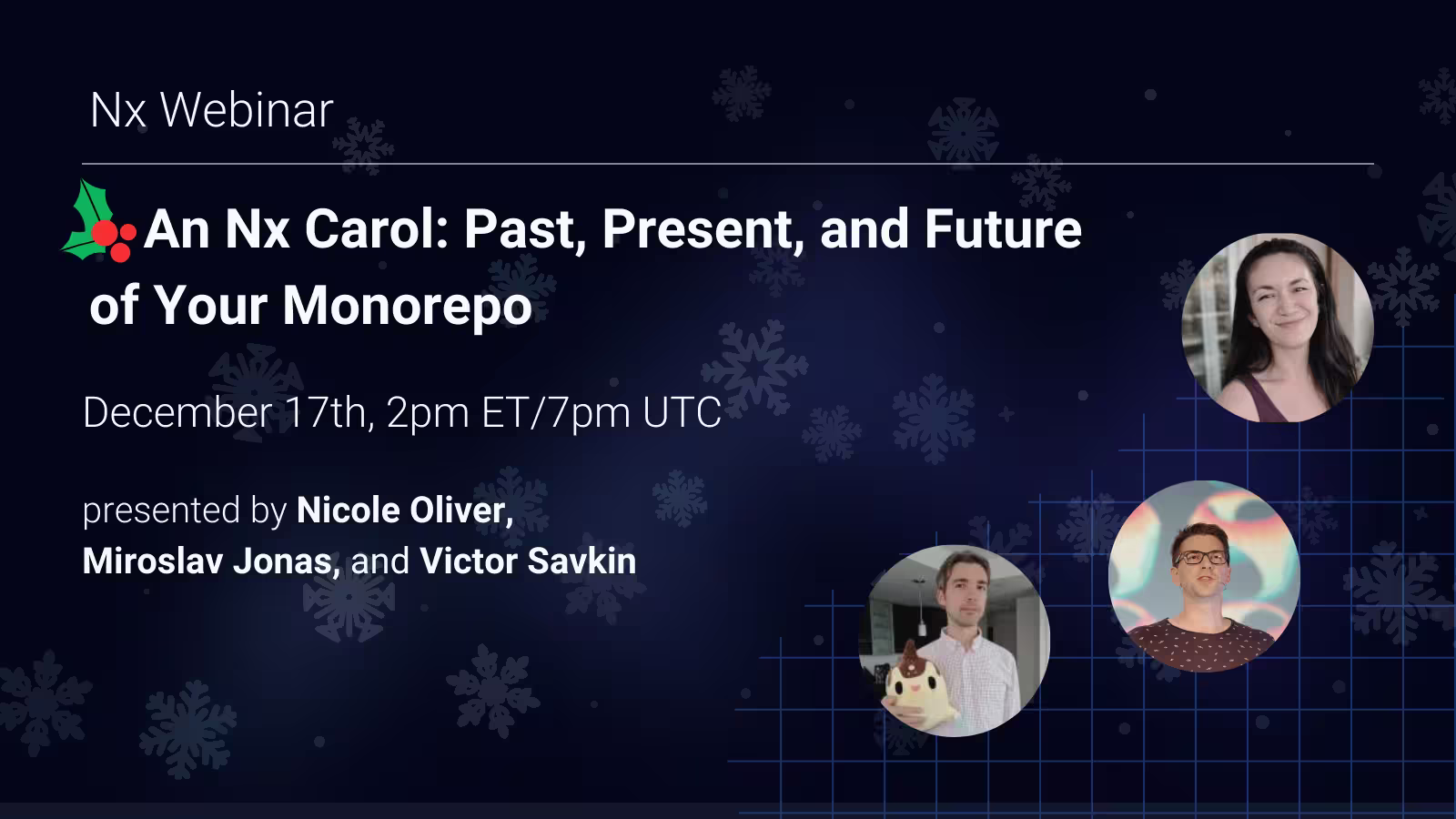 Nx Webinar

An Nx Carol: Past, Present, and Future of Your Monorepo

December 17th, 2pm ET/7pm UTC

presented by Nicole Oliver, Miroslav Jonas, and Victor Savkin